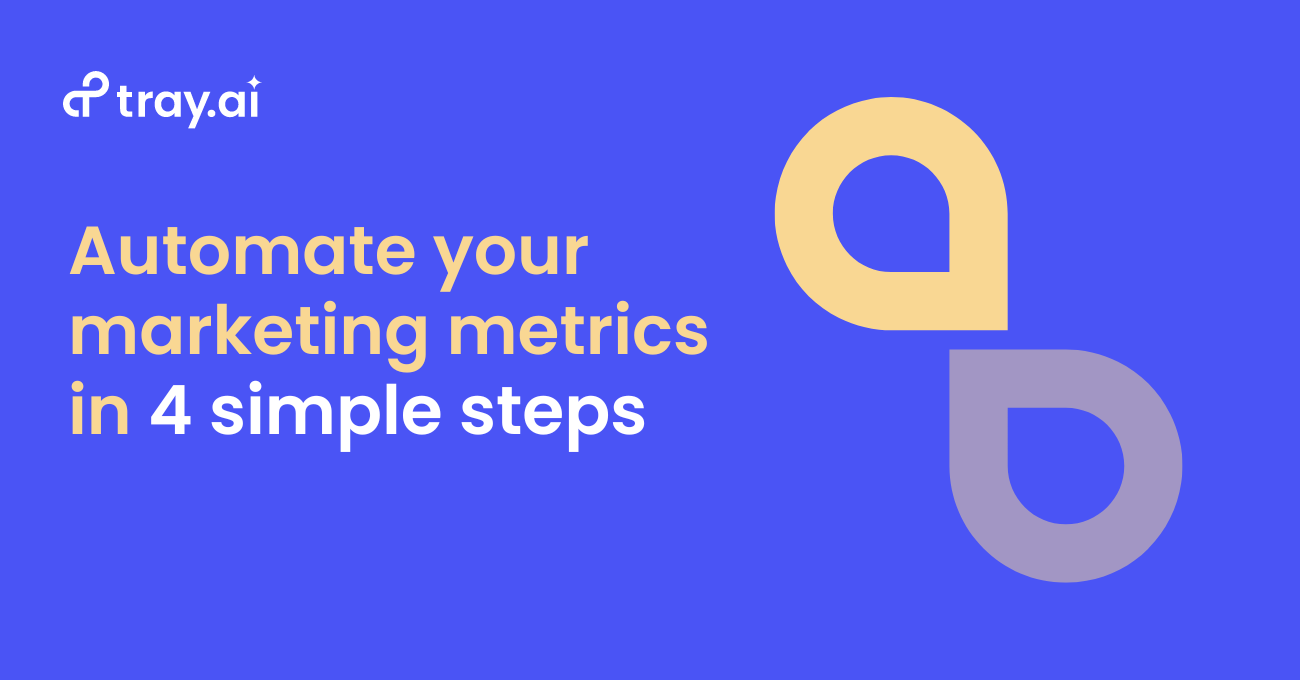 tray.ai

Automate your marketing metrics in 4 simple steps